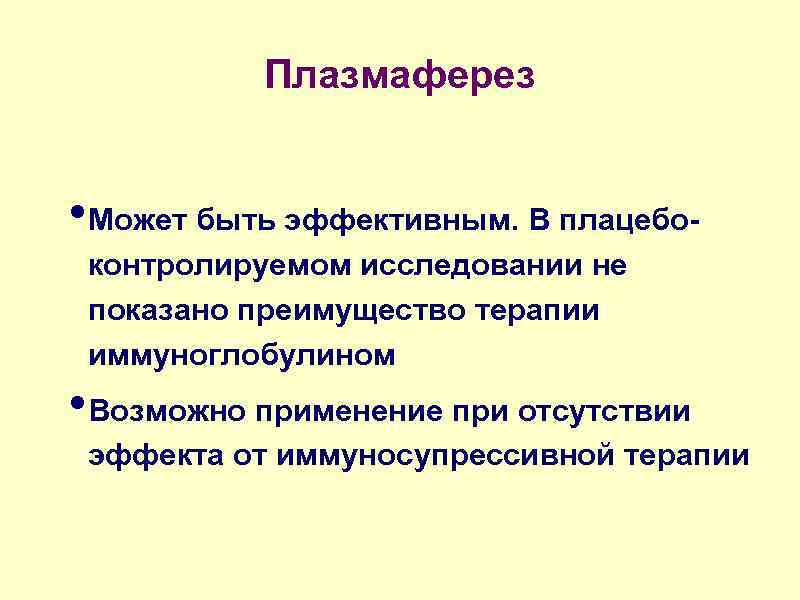 Плазмаферез

• Может быть эффективным. В плацебо-контролируемом исследовании не показано преимущество терапии иммуноглобулином

• Возможно применение при отсутствии эффекта от иммуносупрессивной терапии